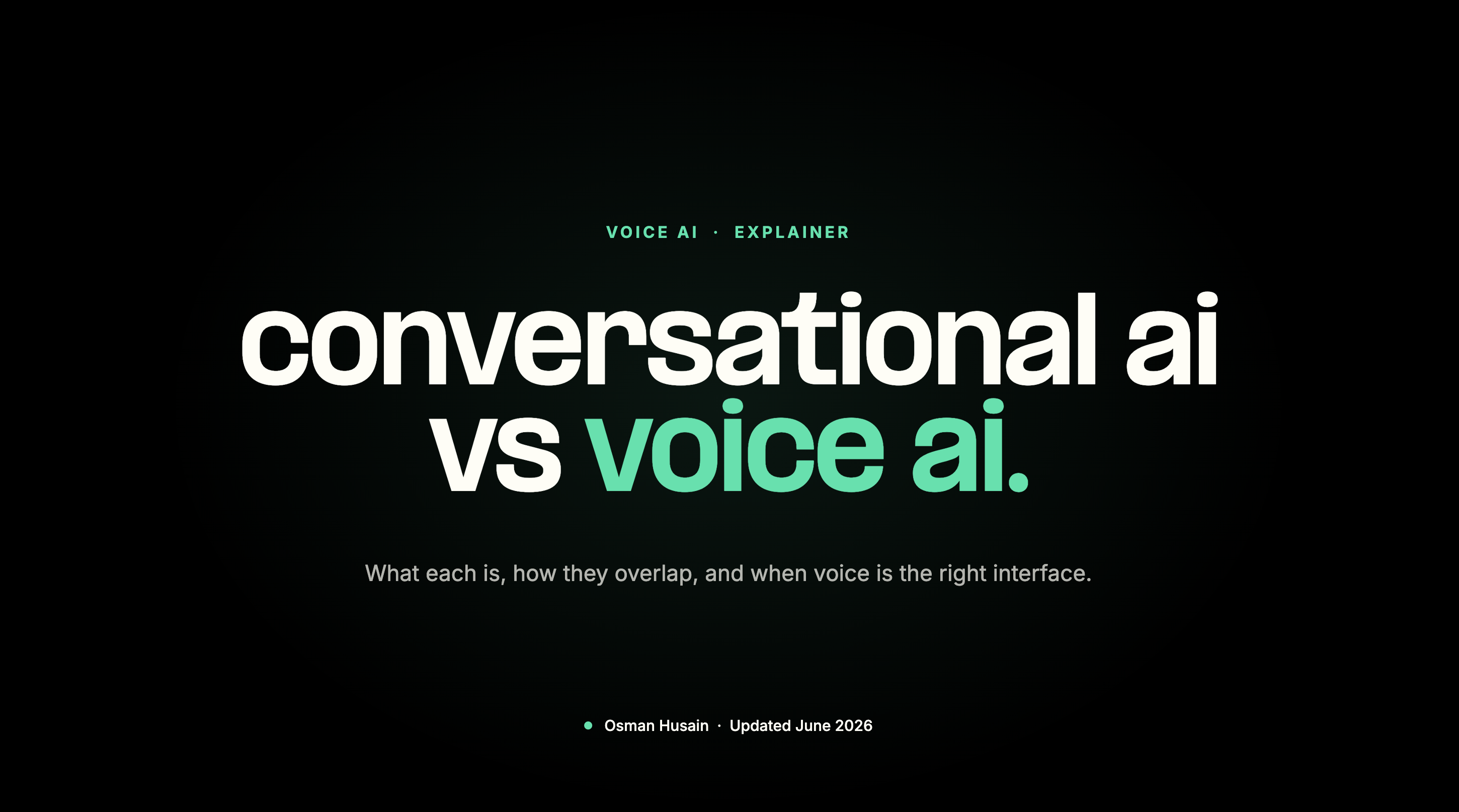 VOICE AI · EXPLAINER

conversational ai vs voice ai.

What each is, how they overlap, and when voice is the right interface.

Osman Husain · Updated June 2026